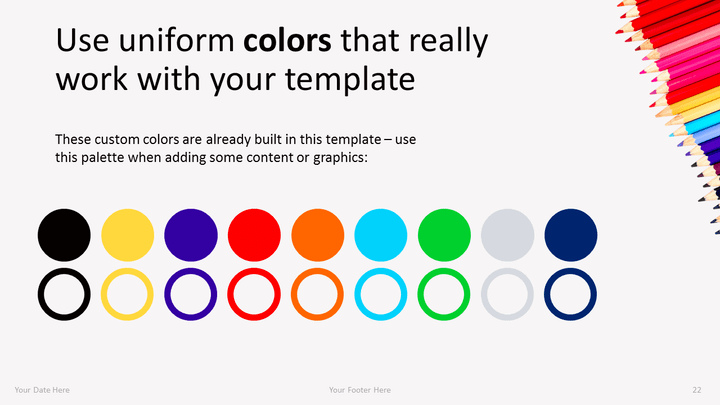 Use uniform colors that really work with your template

These custom colors are already built in this template – use this palette when adding some content or graphics:

Your Date Here

Your Footer Here

22